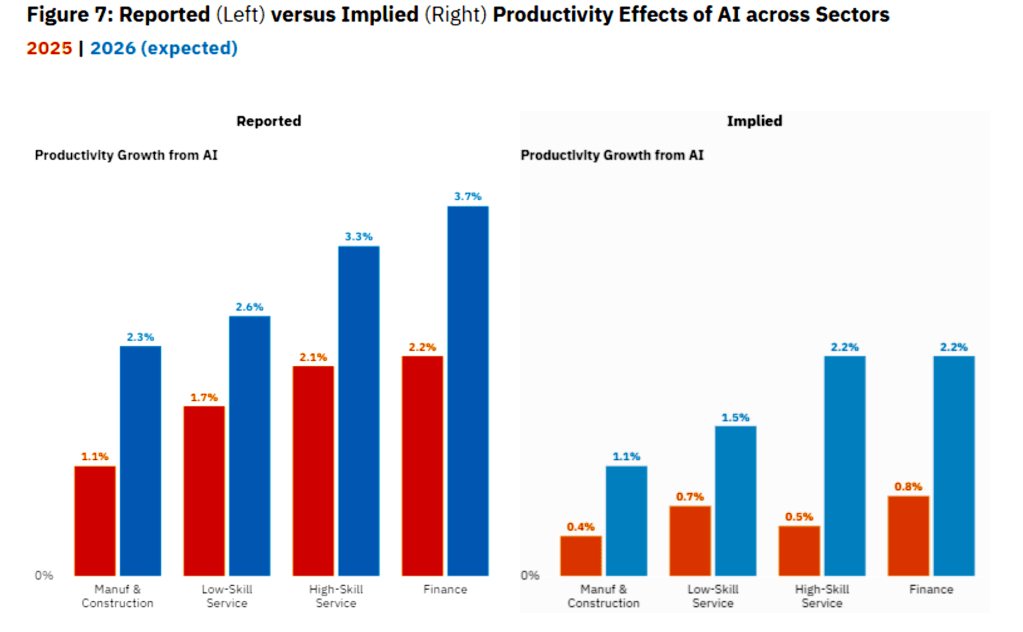 Figure 7: Reported (Left) versus Implied (Right) Productivity Effects of AI across Sectors

2025 | 2026 (expected)

Reported

Productivity Growth from AI

1.1%
2.3%
1.7%
2.6%
2.1%
3.3%
2.2%
3.7%

0%

Manuf & Construction
Low-Skill Service
High-Skill Service
Finance

Implied

Productivity Growth from AI

0.4%
1.1%
0.7%
1.5%
0.5%
2.2%
0.8%
2.2%

0%

Manuf & Construction
Low-Skill Service
High-Skill Service
Finance